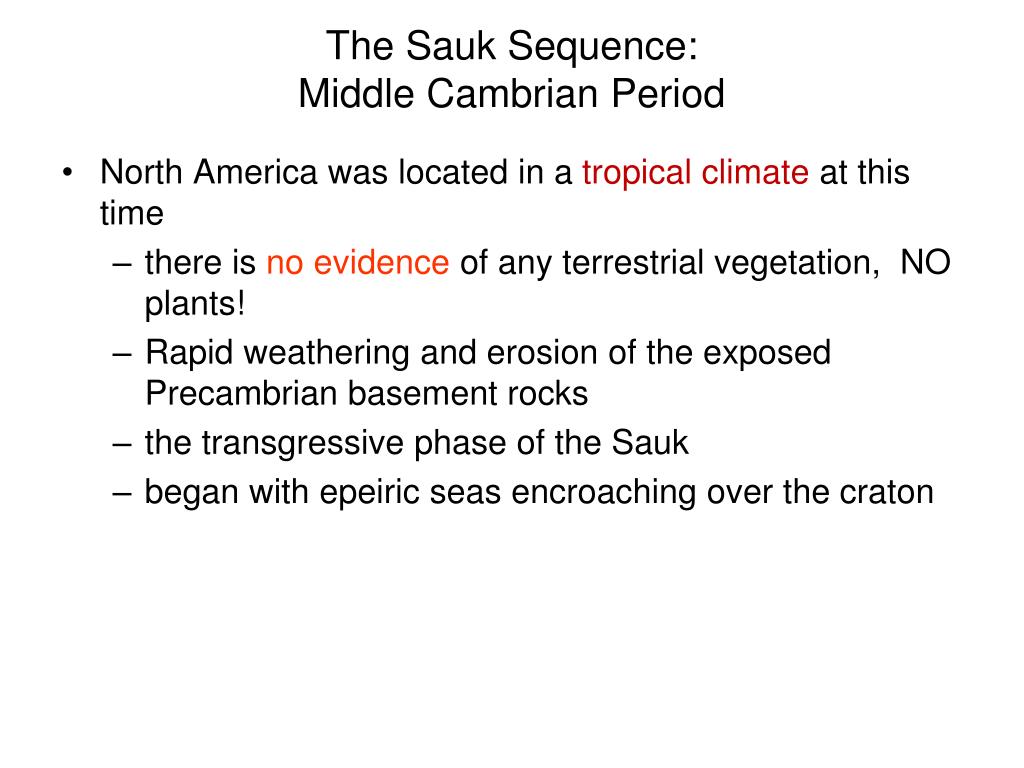 The Sauk Sequence:
Middle Cambrian Period

• North America was located in a tropical climate at this time
– there is no evidence of any terrestrial vegetation, NO plants!
– Rapid weathering and erosion of the exposed Precambrian basement rocks
– the transgressive phase of the Sauk
– began with epeiric seas encroaching over the craton